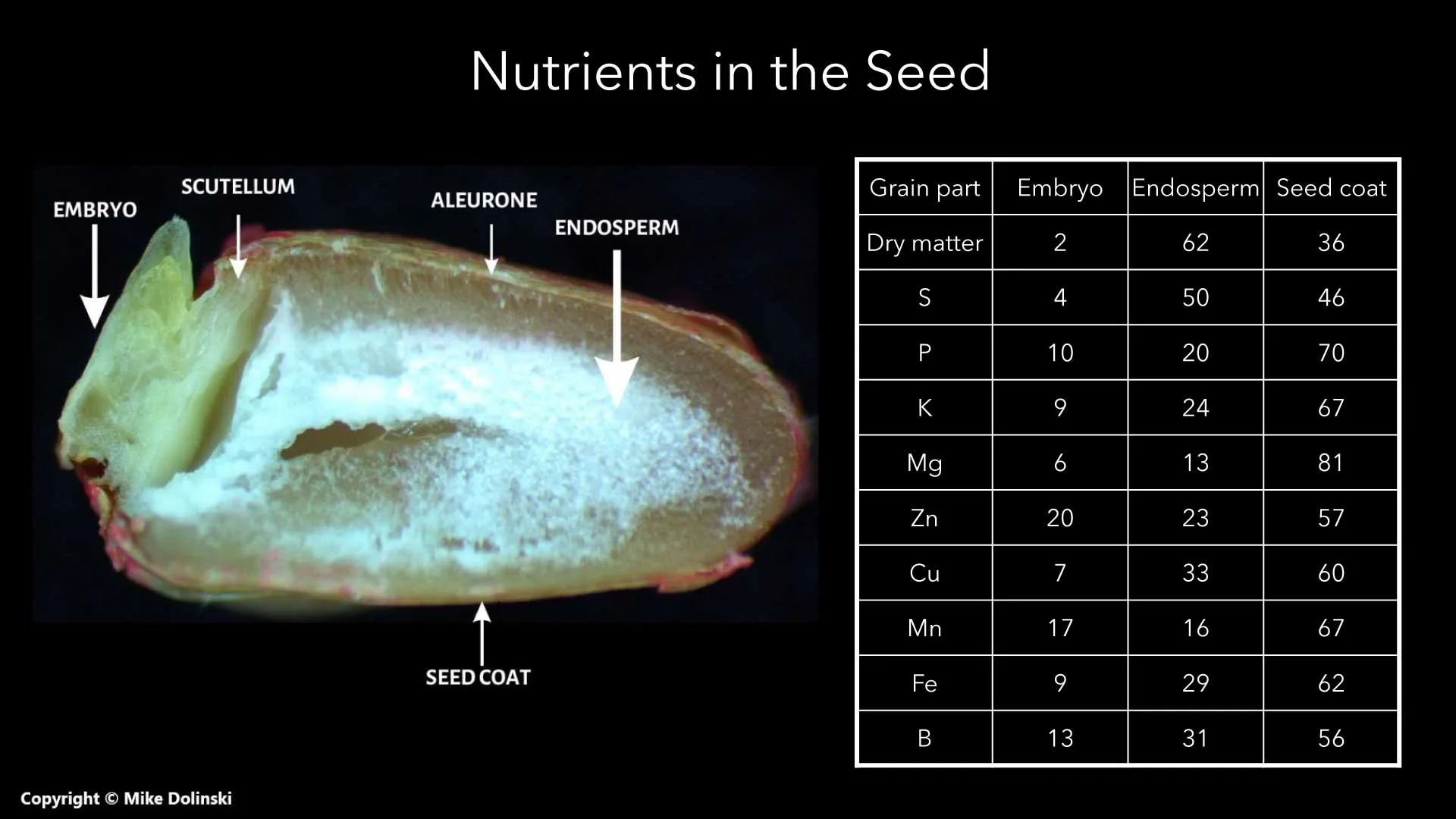 Nutrients in the Seed

EMBRYO
SCUTELLUM
ALEURONE
ENDOSPERM
SEED COAT

| Grain part | Embryo | Endosperm | Seed coat |
|---|---|---|---|
| Dry matter | 2 | 62 | 36 |
| S | 4 | 50 | 46 |
| P | 10 | 20 | 70 |
| K | 9 | 24 | 67 |
| Mg | 6 | 13 | 81 |
| Zn | 20 | 23 | 57 |
| Cu | 7 | 33 | 60 |
| Mn | 17 | 16 | 67 |
| Fe | 9 | 29 | 62 |
| B | 13 | 31 | 56 |

Copyright © Mike Dolinski